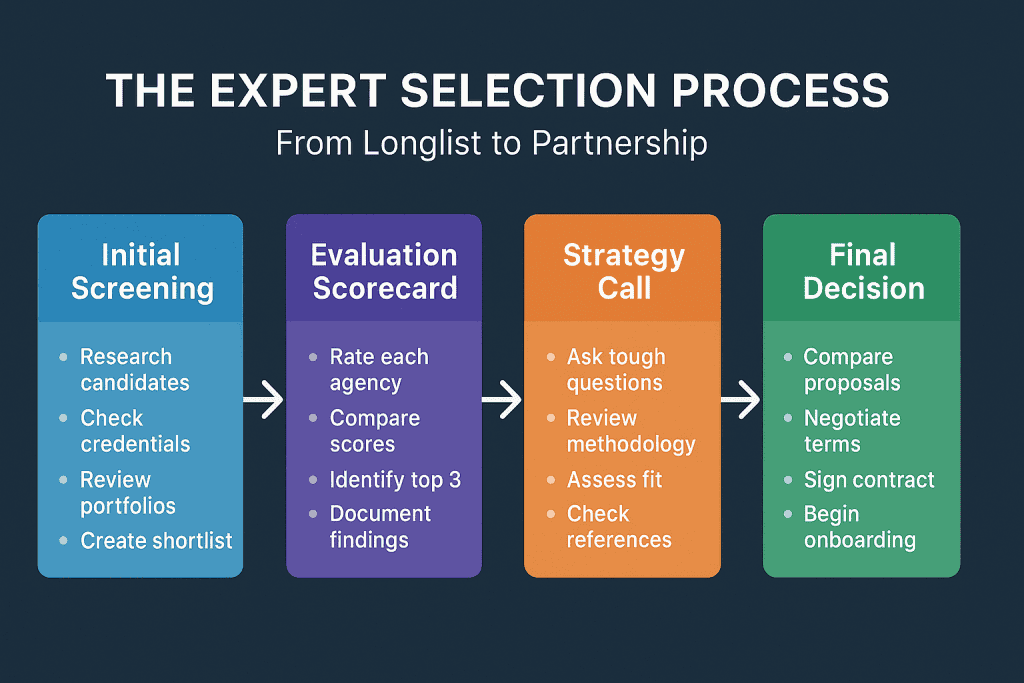 THE EXPERT SELECTION PROCESS

From Longlist to Partnership

Initial Screening

- Research candidates
- Check credentials
- Review portfolios
- Create shortlist

Evaluation Scorecard

- Rate each agency
- Compare scores
- Identify top 3
- Document findings

Strategy Call

- Ask tough questions
- Review methodology
- Assess fit
- Check references

Final Decision

- Compare proposals
- Negotiate terms
- Sign contract
- Begin onboarding